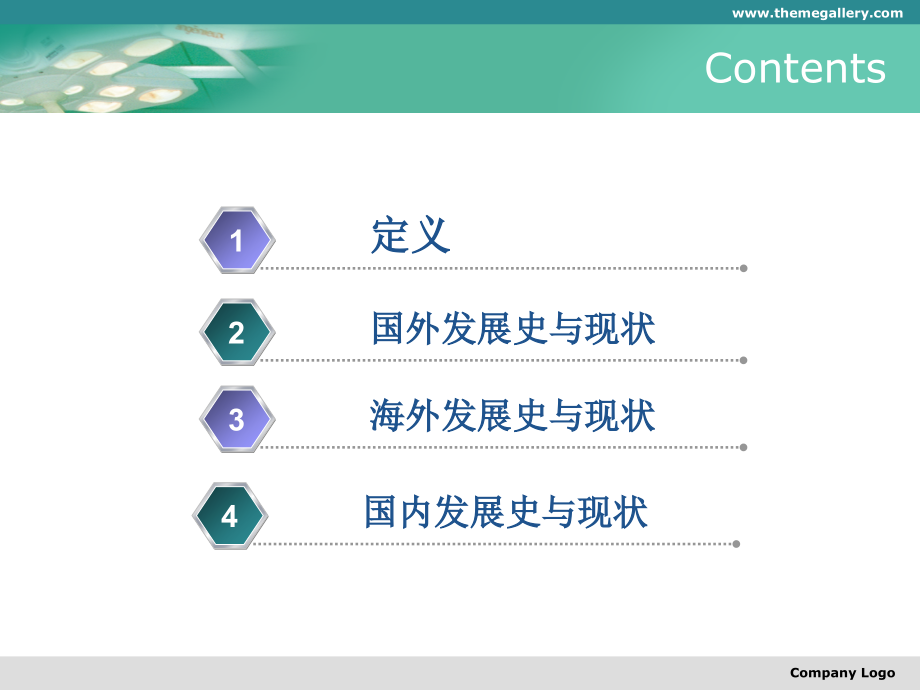 www.themegallery.com

Contents

1 定义

2 国外发展史与现状

3 海外发展史与现状

4 国内发展史与现状

Company Logo